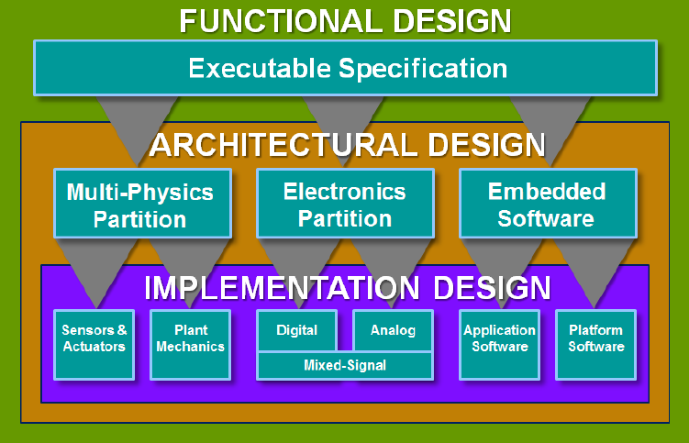 FUNCTIONAL DESIGN

Executable Specification

ARCHITECTURAL DESIGN

Multi-Physics Partition

Electronics Partition

Embedded Software

IMPLEMENTATION DESIGN

Sensors & Actuators

Plant Mechanics

Digital

Analog

Mixed-Signal

Application Software

Platform Software